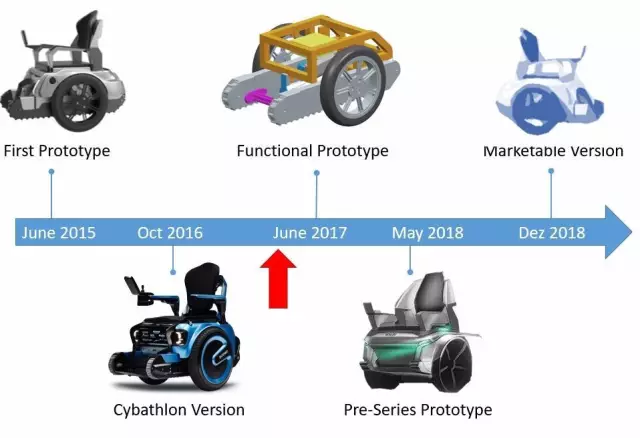 First Prototype

Functional Prototype

Marketable Version

June 2015

Oct 2016

June 2017

May 2018

Dez 2018

Cybathlon Version

Pre-Series Prototype